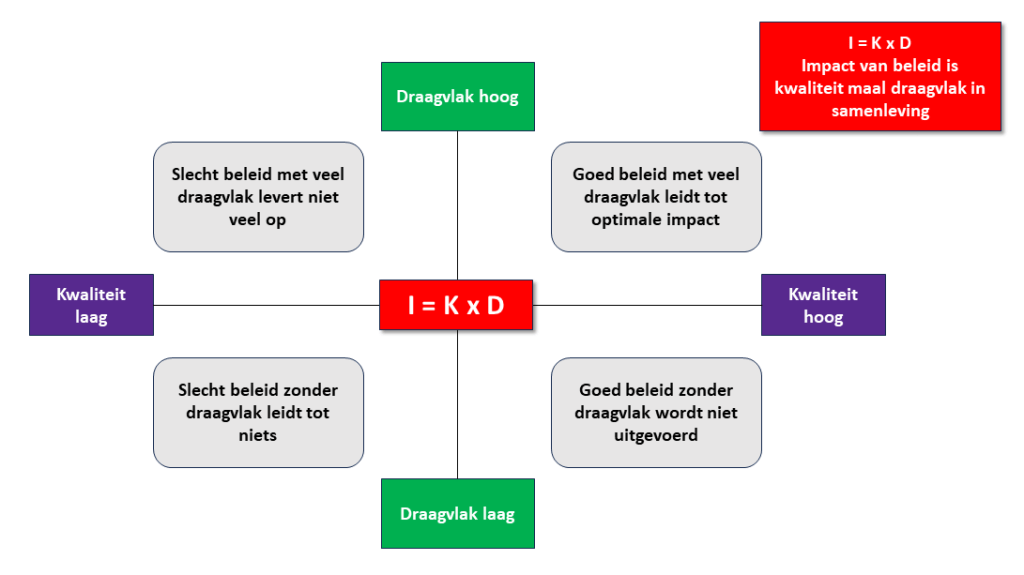 I = K x D
Impact van beleid is kwaliteit maal draagvlak in samenleving

Draagvlak hoog

Slecht beleid met veel draagvlak levert niet veel op

Goed beleid met veel draagvlak leidt tot optimale impact

Kwaliteit laag

I = K x D

Kwaliteit hoog

Slecht beleid zonder draagvlak leidt tot niets

Goed beleid zonder draagvlak wordt niet uitgevoerd

Draagvlak laag